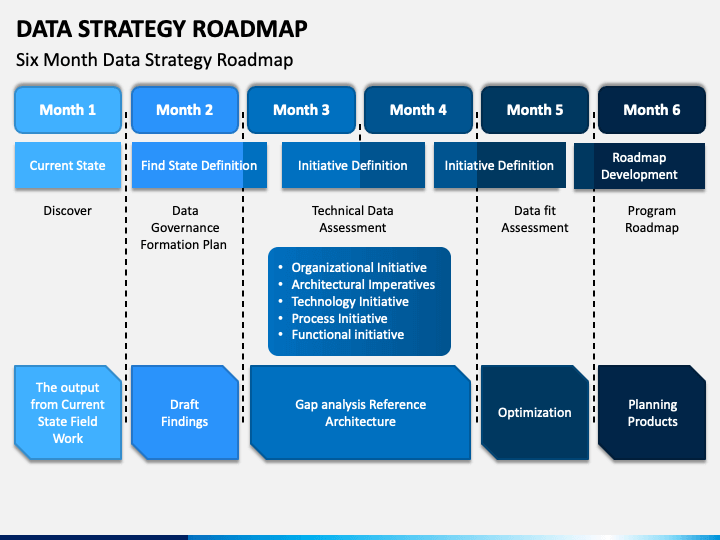 DATA STRATEGY ROADMAP

Six Month Data Strategy Roadmap

Month 1

Month 2

Month 3

Month 4

Month 5

Month 6

Current State

Find State Definition

Initiative Definition

Initiative Definition

Roadmap Development

Discover

Data Governance Formation Plan

Technical Data Assessment

Data fit Assessment

Program Roadmap

- Organizational Initiative
- Architectural Imperatives
- Technology Initiative
- Process Initiative
- Functional initiative

The output from Current State Field Work

Draft Findings

Gap analysis Reference Architecture

Optimization

Planning Products